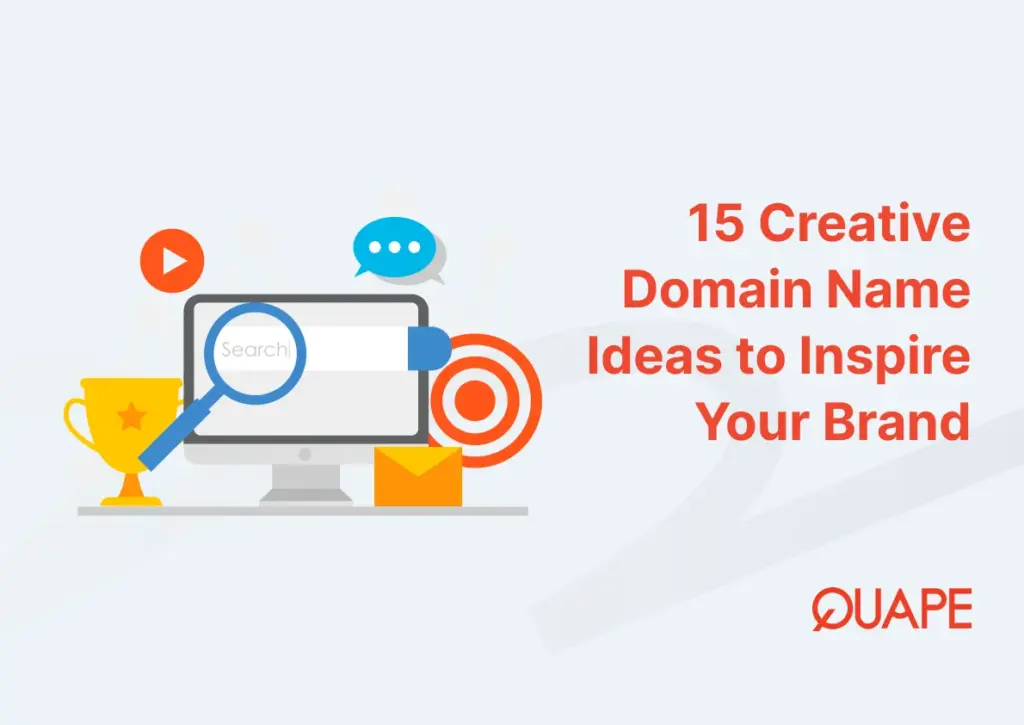 Search

15 Creative Domain Name Ideas to Inspire Your Brand

QUAPE